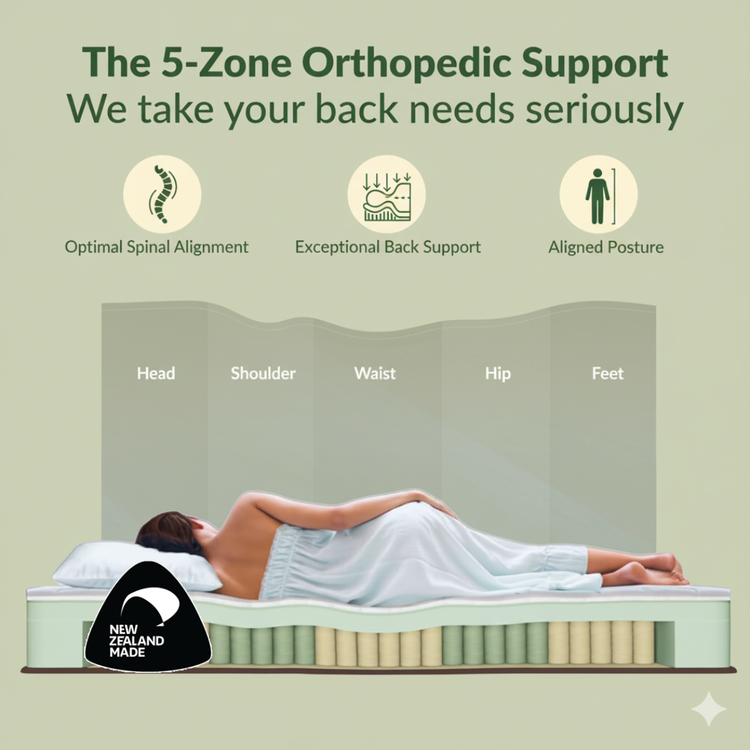 The 5-Zone Orthopedic Support
We take your back needs seriously

Optimal Spinal Alignment

Exceptional Back Support

Aligned Posture

Head

Shoulder

Waist

Hip

Feet

NEW ZEALAND MADE